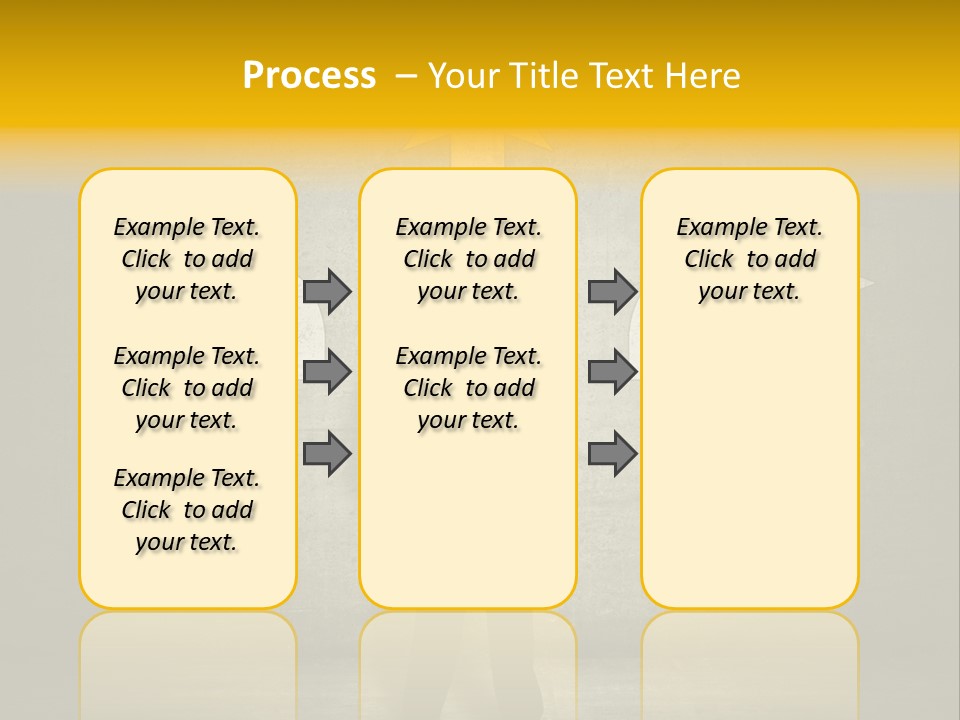 Process – Your Title Text Here

Example Text. Click to add your text.

Example Text. Click to add your text.

Example Text. Click to add your text.

Example Text. Click to add your text.

Example Text. Click to add your text.

Example Text. Click to add your text.